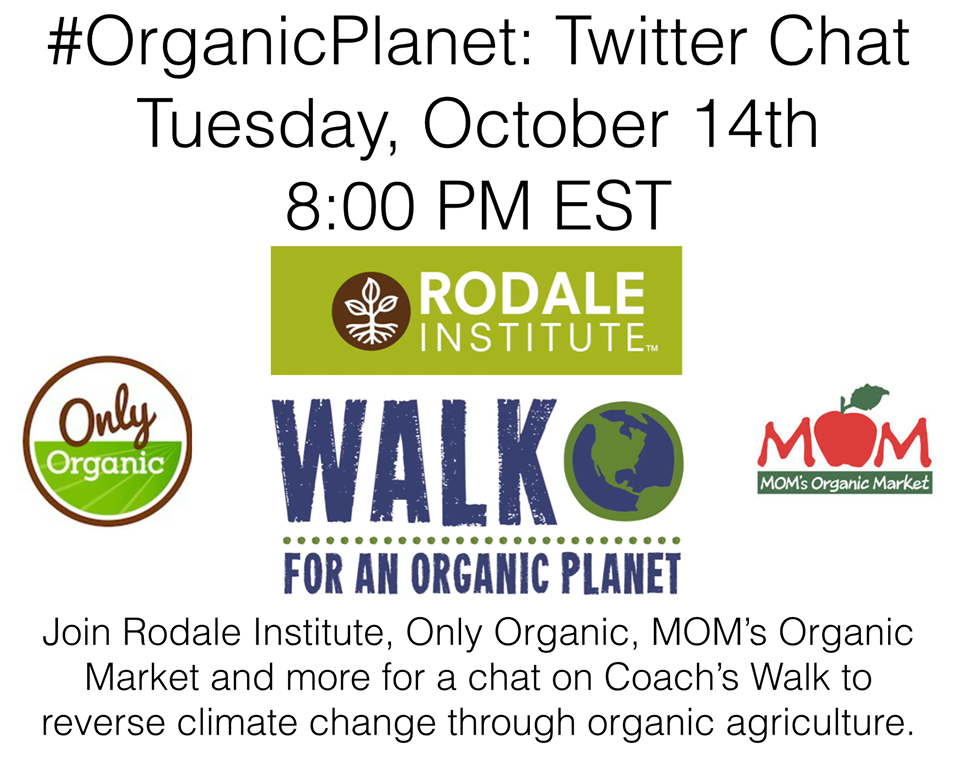 #OrganicPlanet: Twitter Chat
Tuesday, October 14th
8:00 PM EST

RODALE INSTITUTE™

Only Organic

WALK
FOR AN ORGANIC PLANET

MOM
MOM's Organic Market

Join Rodale Institute, Only Organic, MOM's Organic Market and more for a chat on Coach's Walk to reverse climate change through organic agriculture.